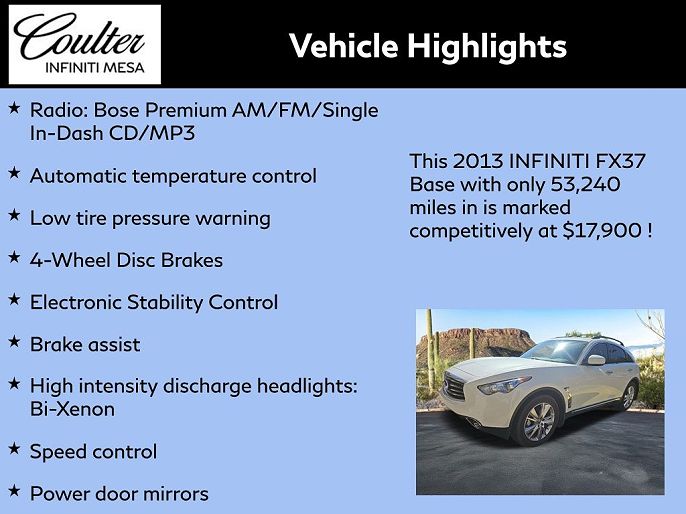 Coulter
INFINITI MESA

Vehicle Highlights

★ Radio: Bose Premium AM/FM/Single In-Dash CD/MP3

★ Automatic temperature control

★ Low tire pressure warning

★ 4-Wheel Disc Brakes

★ Electronic Stability Control

★ Brake assist

★ High intensity discharge headlights: Bi-Xenon

★ Speed control

★ Power door mirrors

This 2013 INFINITI FX37 Base with only 53,240 miles in is marked competitively at $17,900 !